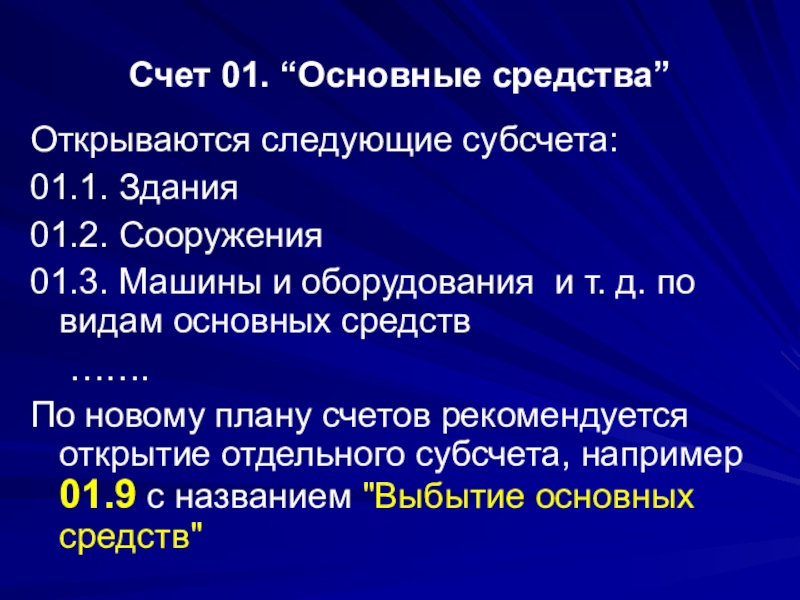 Счет 01. “Основные средства”

Открываются следующие субсчета:

01.1. Здания

01.2. Сооружения

01.3. Машины и оборудования и т. д. по видам основных средств

…….

По новому плану счетов рекомендуется открытие отдельного субсчета, например 01.9 с названием "Выбытие основных средств"